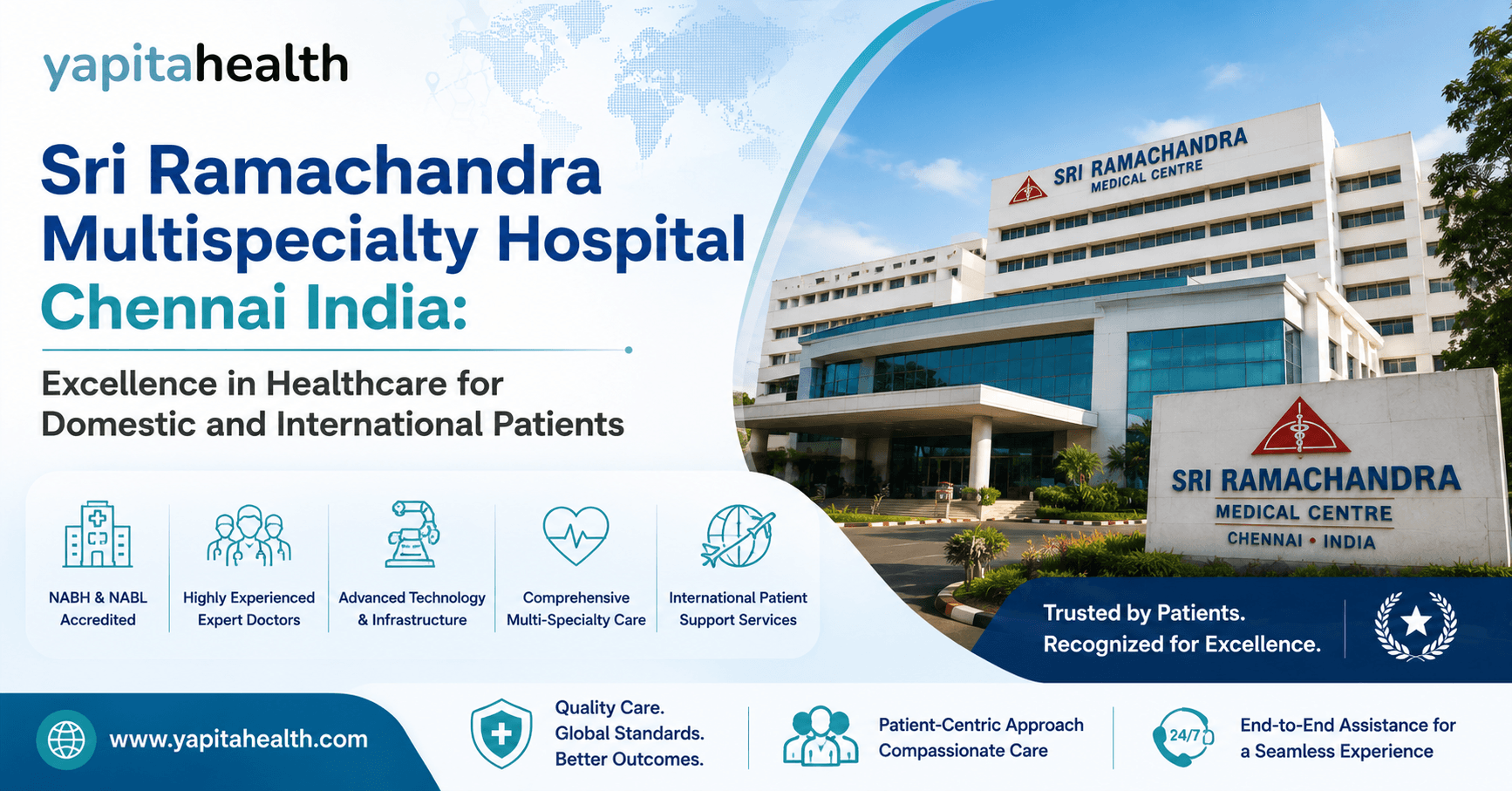 yapitahealth

Sri Ramachandra Multispecialty Hospital Chennai India:

Excellence in Healthcare for Domestic and International Patients

SRI RAMACHANDRA MEDICAL CENTRE

SRI RAMACHANDRA MEDICAL CENTRE CHENNAI • INDIA

NABH & NABL Accredited

Highly Experienced Expert Doctors

Advanced Technology & Infrastructure

Comprehensive Multi-Specialty Care

International Patient Support Services

Trusted by Patients. Recognized for Excellence.

www.yapitahealth.com

Quality Care. Global Standards. Better Outcomes.

Patient-Centric Approach Compassionate Care

24/7

End-to-End Assistance for a Seamless Experience